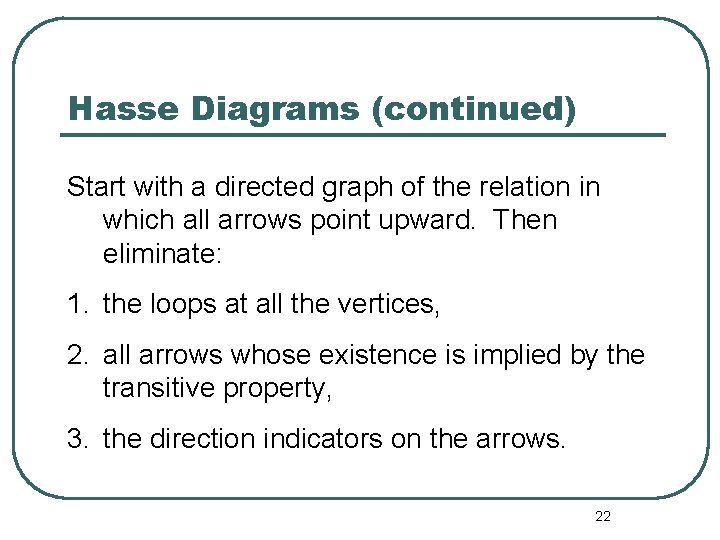 Hasse Diagrams (continued)

Start with a directed graph of the relation in which all arrows point upward. Then eliminate:

1. the loops at all the vertices,

2. all arrows whose existence is implied by the transitive property,

3. the direction indicators on the arrows.

22